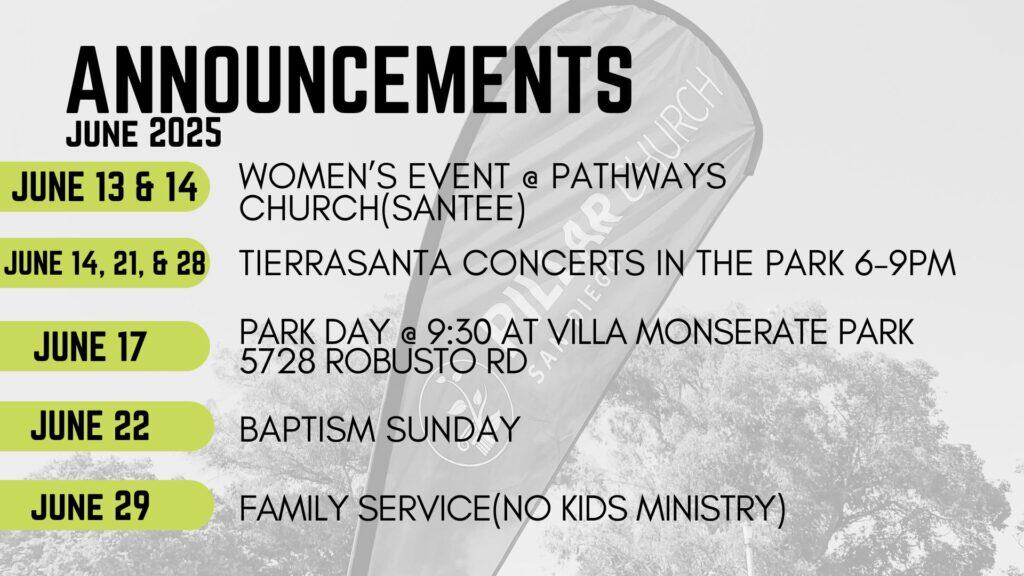 ANNOUNCEMENTS
JUNE 2025

JUNE 13 & 14
WOMEN'S EVENT @ PATHWAYS CHURCH(SANTEE)

JUNE 14, 21, & 28
TIERRASANTA CONCERTS IN THE PARK 6-9PM

JUNE 17
PARK DAY @ 9:30 AT VILLA MONSERATE PARK 5728 ROBUSTO RD

JUNE 22
BAPTISM SUNDAY

JUNE 29
FAMILY SERVICE(NO KIDS MINISTRY)

PILLAR CHURCH
SAN DIEGO